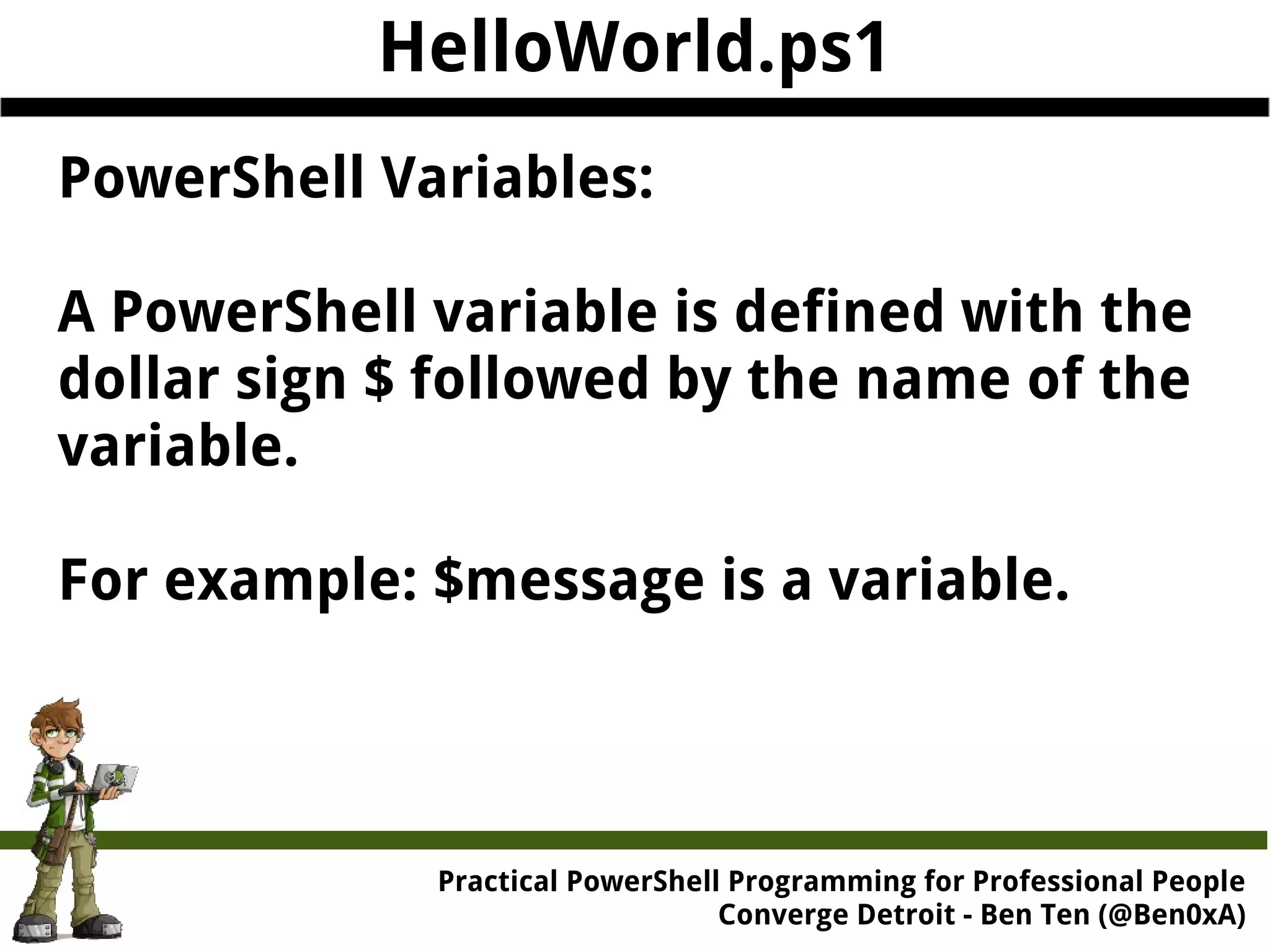 HelloWorld.ps1

PowerShell Variables:

A PowerShell variable is defined with the dollar sign \$ followed by the name of the variable.

For example: \$message is a variable.

Practical PowerShell Programming for Professional People
Converge Detroit - Ben Ten (@Ben0xA)